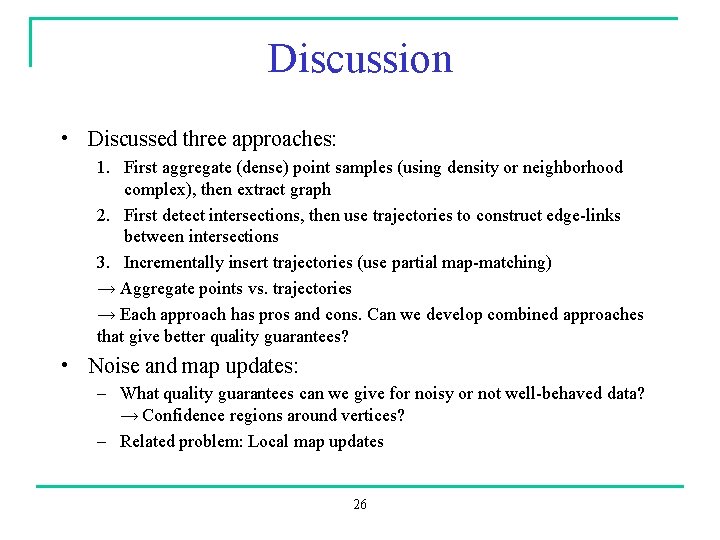 Discussion

• Discussed three approaches:

1. First aggregate (dense) point samples (using density or neighborhood complex), then extract graph

2. First detect intersections, then use trajectories to construct edge-links between intersections

3. Incrementally insert trajectories (use partial map-matching)

→ Aggregate points vs. trajectories

→ Each approach has pros and cons. Can we develop combined approaches that give better quality guarantees?

• Noise and map updates:

– What quality guarantees can we give for noisy or not well-behaved data? → Confidence regions around vertices?

– Related problem: Local map updates

26